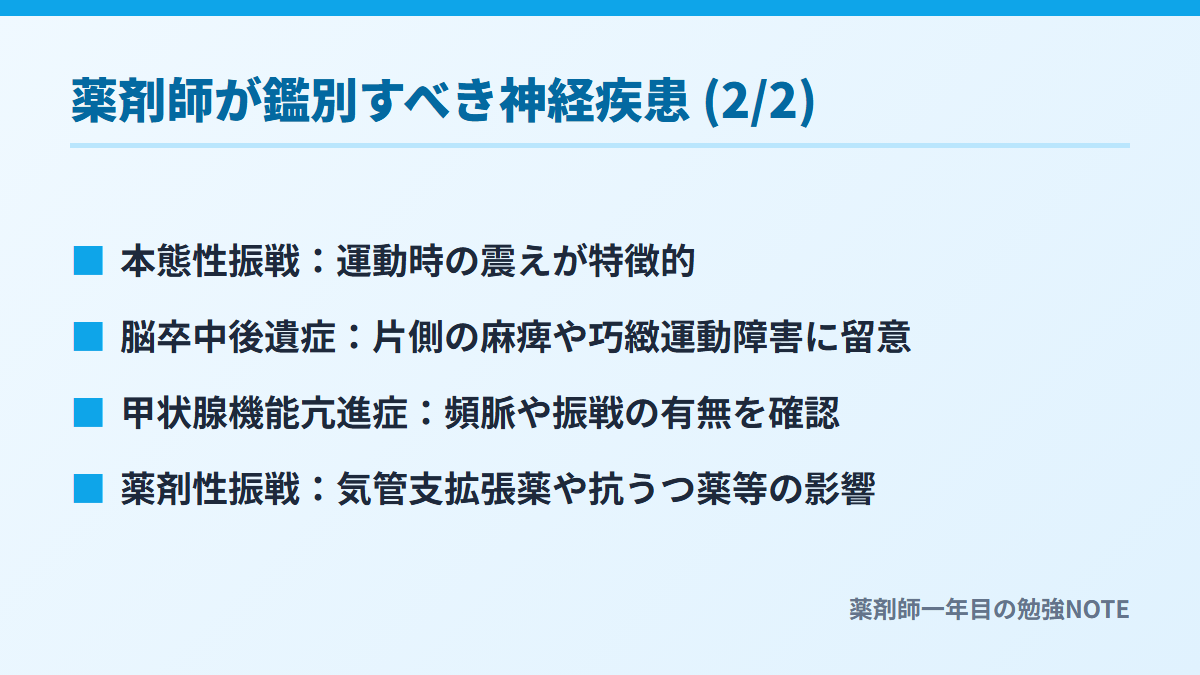 薬剤師が鑑別すべき神経疾患 (2/2)

■ 本態性振戦：運動時の震えが特徴的

■ 脳卒中後遺症：片側の麻痺や巧緻運動障害に留意

■ 甲状腺機能亢進症：頻脈や振戦の有無を確認

■ 薬剤性振戦：気管支拡張薬や抗うつ薬等の影響

薬剤師一年目の勉強NOTE